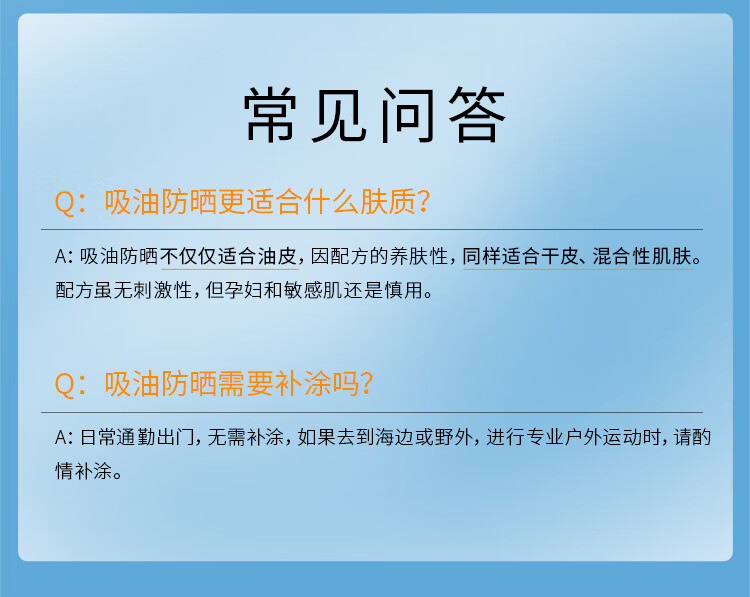 常见问答

Q：吸油防晒更适合什么肤质？

A：吸油防晒不仅仅适合油皮，因配方的养肤性，同样适合干皮、混合性肌肤。配方虽无刺激性，但孕妇和敏感肌还是慎用。

Q：吸油防晒需要补涂吗？

A：日常通勤出门，无需补涂，如果去到海边或野外，进行专业户外运动时，请酌情补涂。